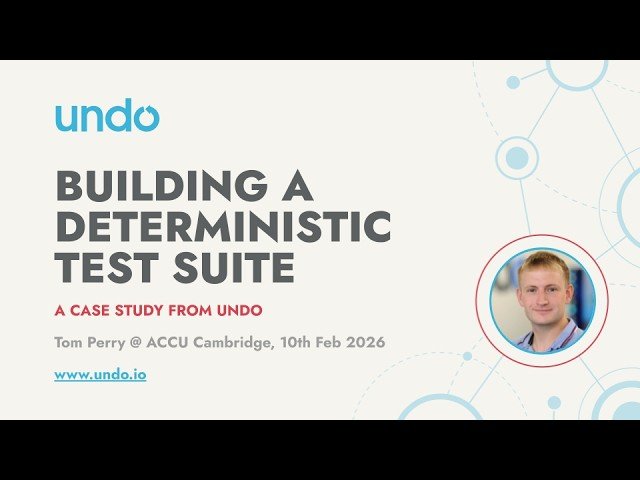 undo

BUILDING A DETERMINISTIC TEST SUITE

A CASE STUDY FROM UNDO

Tom Perry @ ACCU Cambridge, 10th Feb 2026

www.undo.io